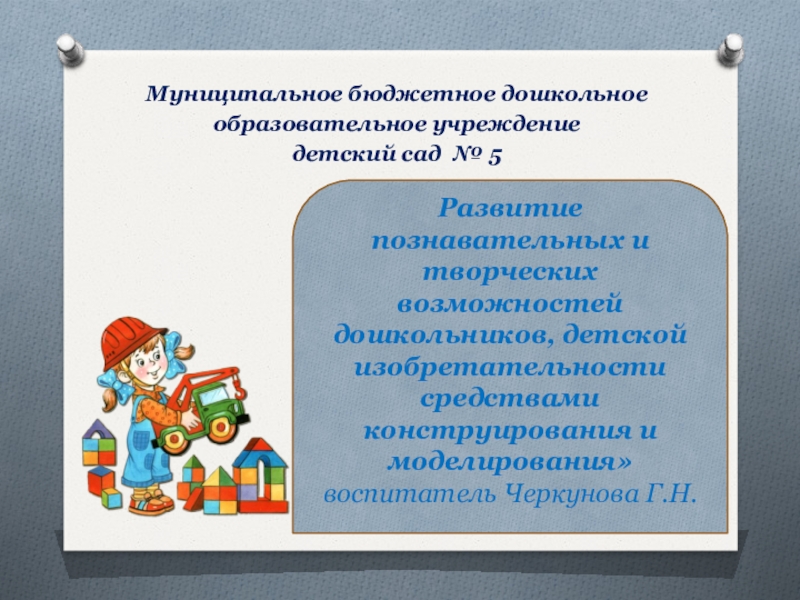 Муниципальное бюджетное дошкольное образовательное учреждение детский сад № 5

Развитие познавательных и творческих возможностей дошкольников, детской изобретательности средствами конструирования и моделирования»
воспитатель Черкунова Г.Н.